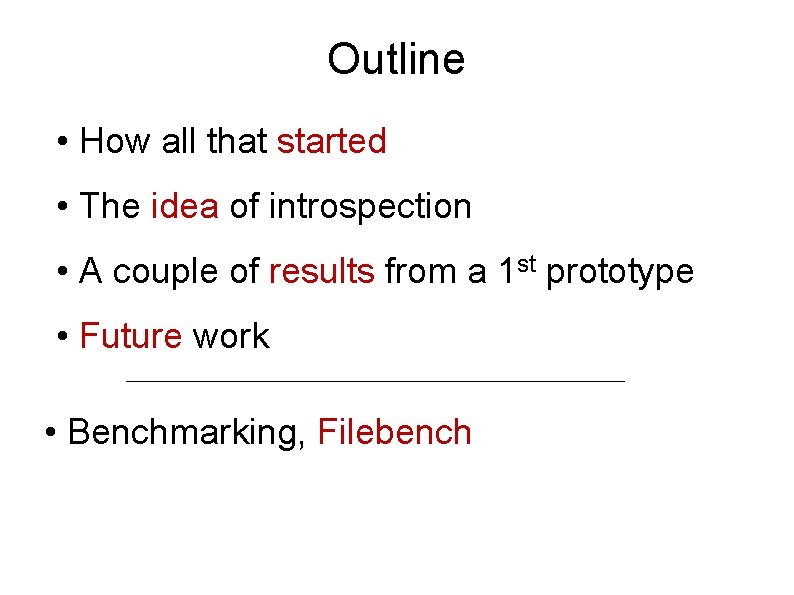 Outline

• How all that started

• The idea of introspection

• A couple of results from a 1$^{st}$ prototype

• Future work

• Benchmarking, Filebench